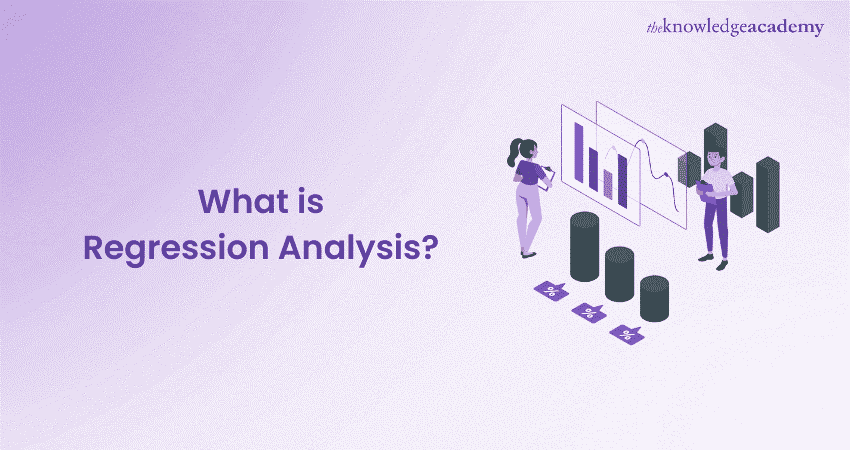 theknowledgeacademy

What is
Regression Analysis?

%

%

%